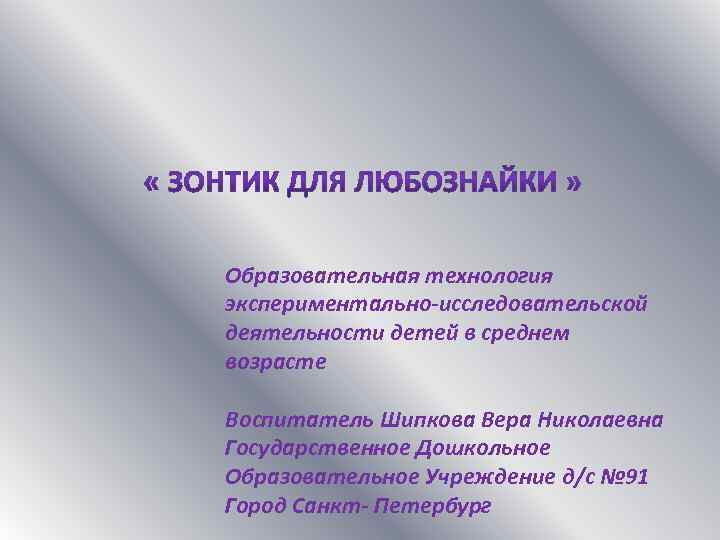 « ЗОНТИК ДЛЯ ЛЮБОЗНАЙКИ »

Образовательная технология экспериментально-исследовательской деятельности детей в среднем возрасте

Воспитатель Шипкова Вера Николаевна
Государственное Дошкольное Образовательное Учреждение д/с №91
Город Санкт- Петербург